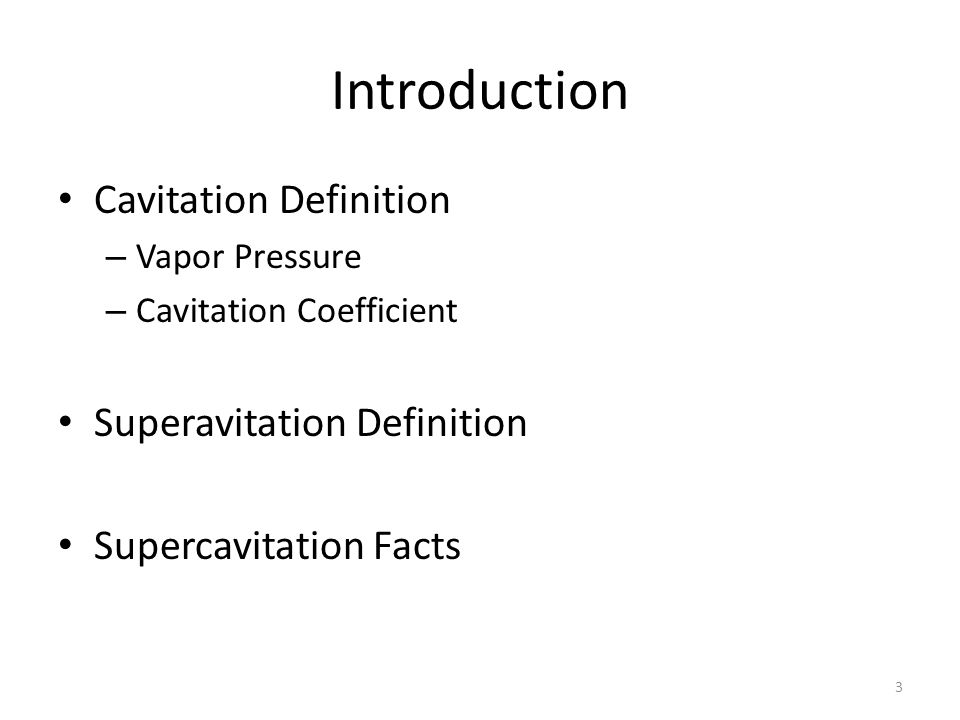 Introduction

• Cavitation Definition
– Vapor Pressure
– Cavitation Coefficient

• Superavitation Definition

• Supercavitation Facts

3